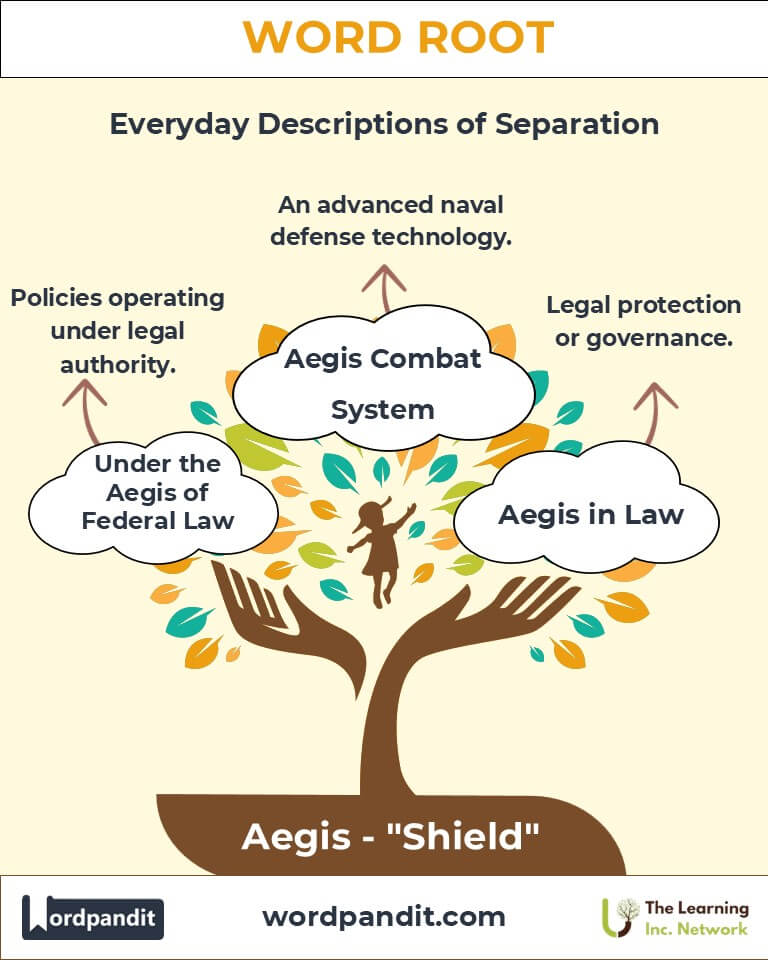 WORD ROOT

Everyday Descriptions of Separation

An advanced naval defense technology.

Policies operating under legal authority.

Legal protection or governance.

Aegis Combat System

Under the Aegis of Federal Law

Aegis in Law

Aegis - "Shield"

Wordpandit

wordpandit.com

The Learning Inc. Network